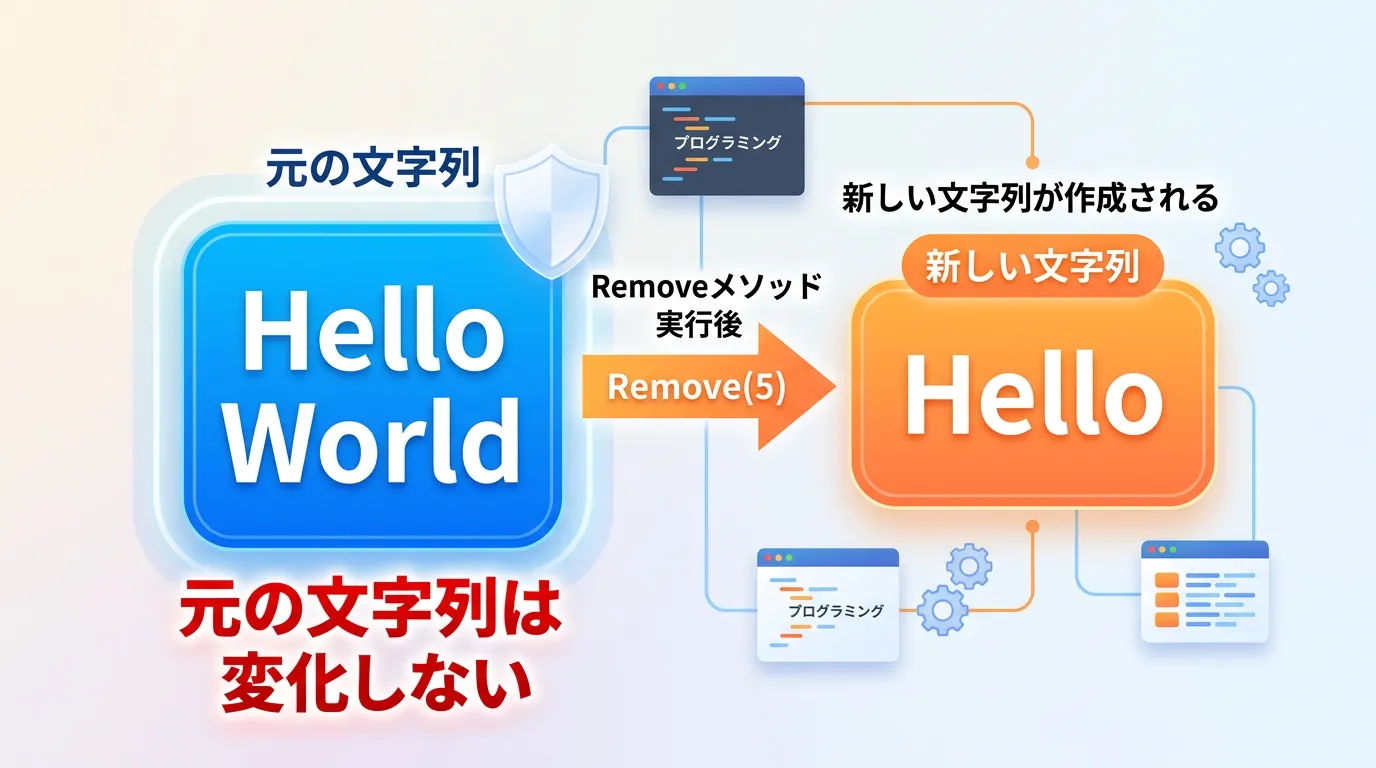 元の文字列

Hello World

元の文字列は変化しない

プログラミング

Removeメソッド実行後

Remove(5)

新しい文字列が作成される

新しい文字列

Hello

プログラミング